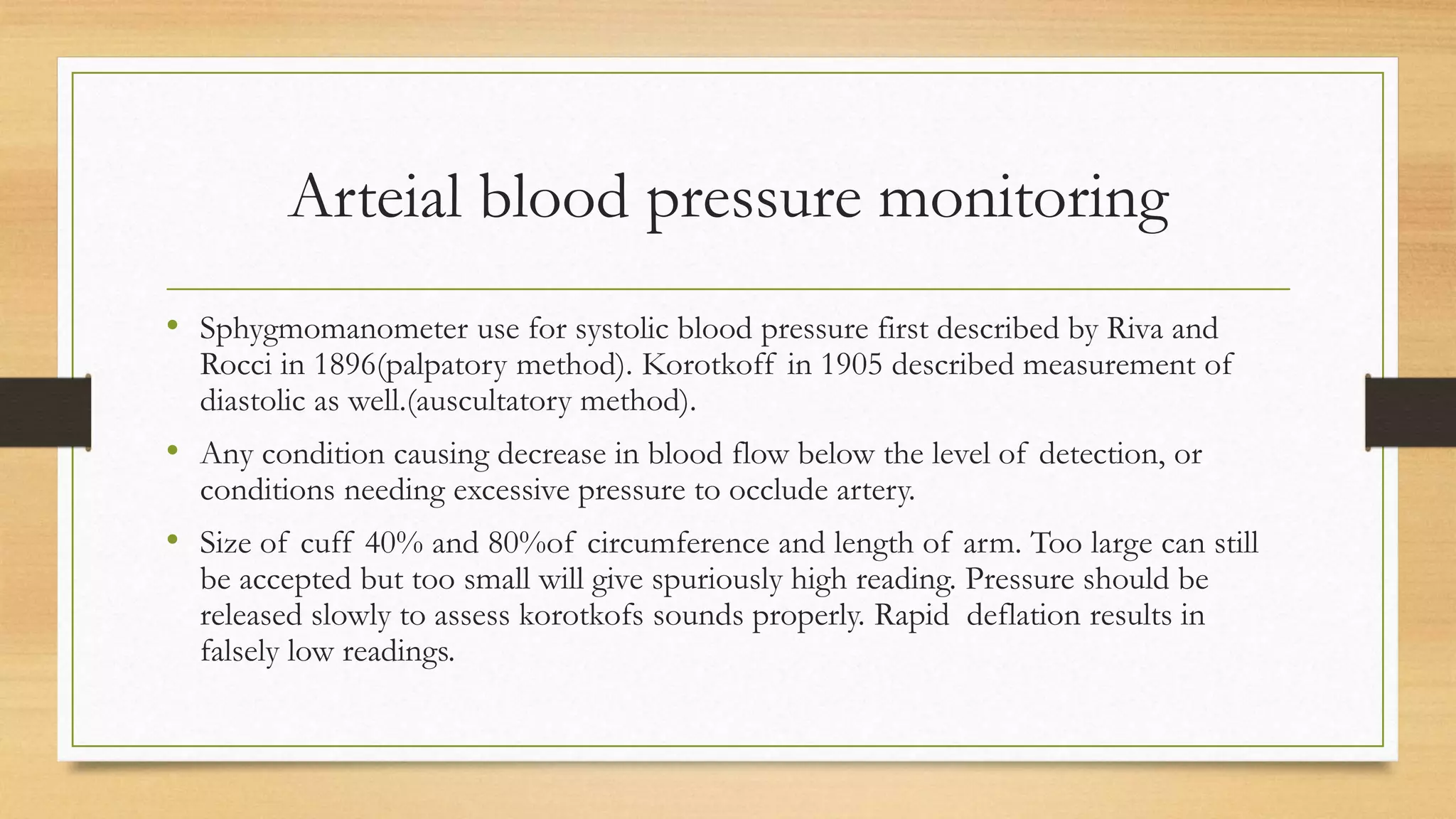 Arteial blood pressure monitoring

• Sphygmomanometer use for systolic blood pressure first described by Riva and Rocci in 1896(palpatory method). Korotkoff in 1905 described measurement of diastolic as well.(auscultatory method).

• Any condition causing decrease in blood flow below the level of detection, or conditions needing excessive pressure to occlude artery.

• Size of cuff 40% and 80%of circumference and length of arm. Too large can still be accepted but too small will give spuriously high reading. Pressure should be released slowly to assess korotkofs sounds properly. Rapid deflation results in falsely low readings.